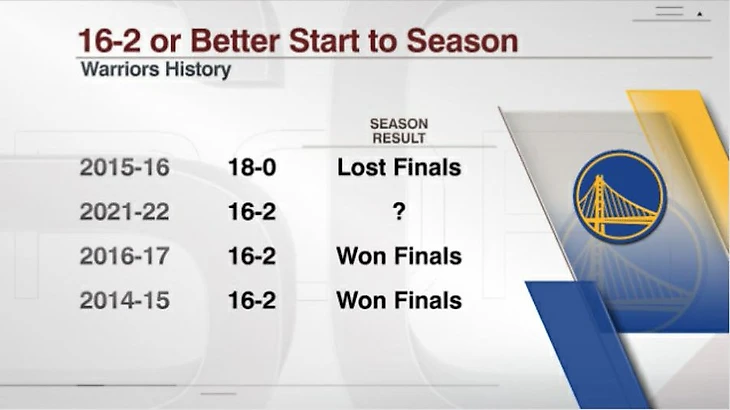 16-2 or Better Start to Season
Warriors History

|  |  | SEASON RESULT |
|---|---|---|
| 2015-16 | 18-0 | Lost Finals |
| 2021-22 | 16-2 | ? |
| 2016-17 | 16-2 | Won Finals |
| 2014-15 | 16-2 | Won Finals |